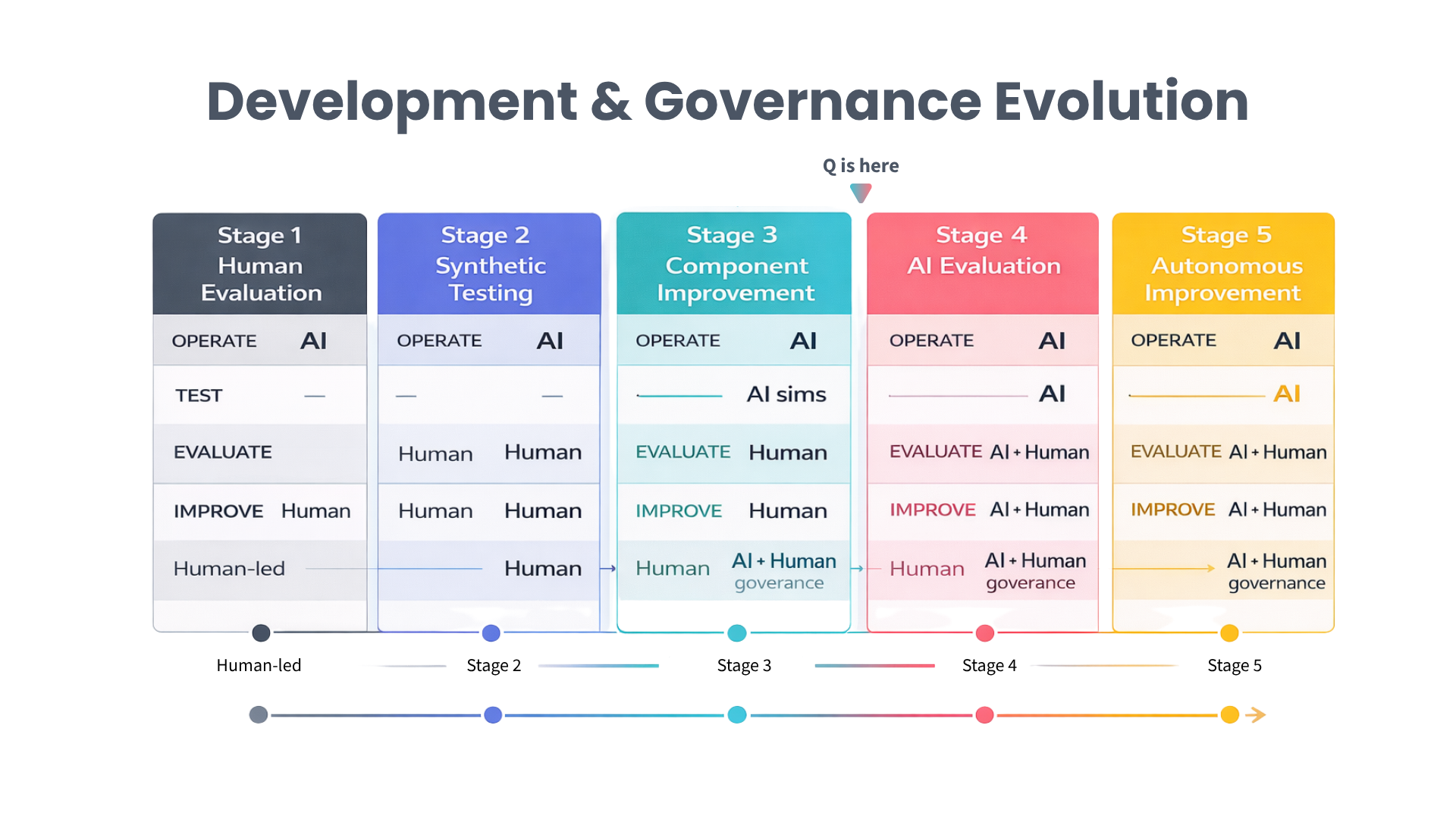 Development & Governance Evolution

Q is here

Stage 1
Human
Evaluation

OPERATE AI
TEST —
EVALUATE
IMPROVE Human
Human-led

Stage 2
Synthetic
Testing

OPERATE AI
— —
Human Human
Human Human
Human

Stage 3
Component
Improvement

OPERATE AI
AI sims
EVALUATE Human
IMPROVE Human
Human AI + Human goverance

Stage 4
AI Evaluation

OPERATE AI
AI
EVALUATE AI + Human
IMPROVE AI + Human
Human AI + Human goverance

Stage 5
Autonomous
Improvement

OPERATE AI
AI
EVALUATE AI + Human
IMPROVE AI + Human
AI + Human governance

Human-led Stage 2 Stage 3 Stage 4 Stage 5